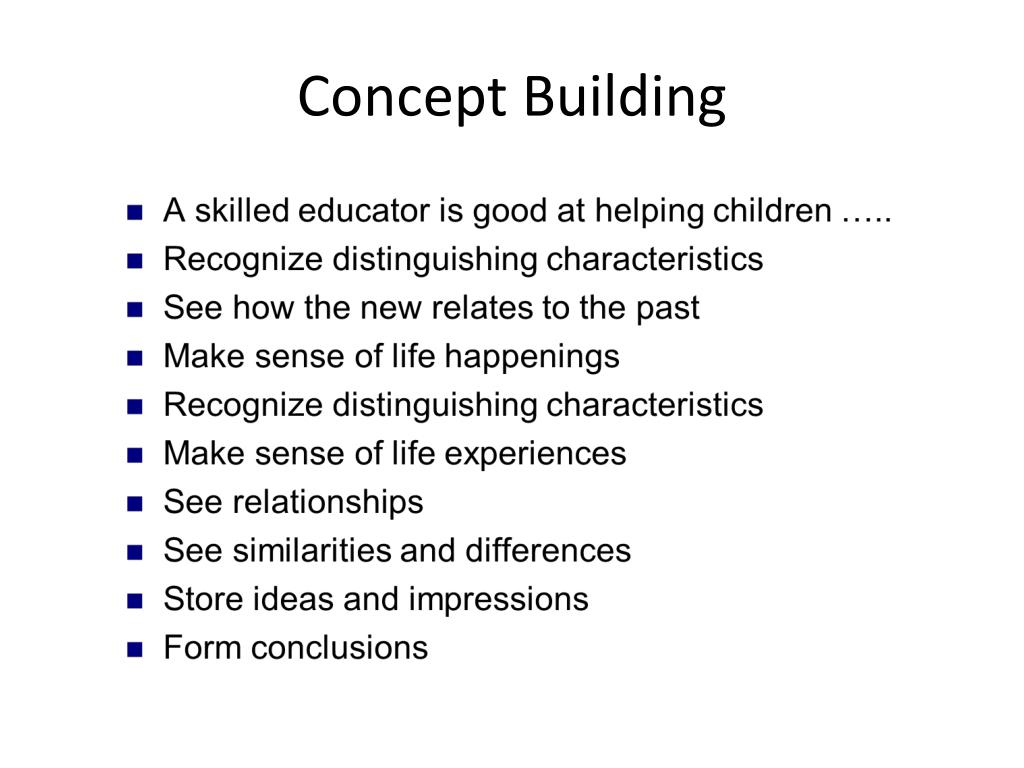 Concept Building

- A skilled educator is good at helping children …..
- Recognize distinguishing characteristics
- See how the new relates to the past
- Make sense of life happenings
- Recognize distinguishing characteristics
- Make sense of life experiences
- See relationships
- See similarities and differences
- Store ideas and impressions
- Form conclusions